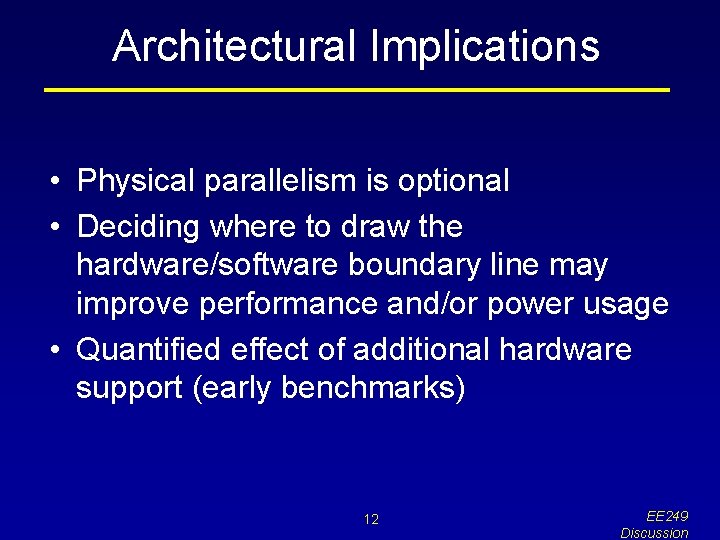 Architectural Implications

• Physical parallelism is optional
• Deciding where to draw the hardware/software boundary line may improve performance and/or power usage
• Quantified effect of additional hardware support (early benchmarks)

12

EE249 Discussion